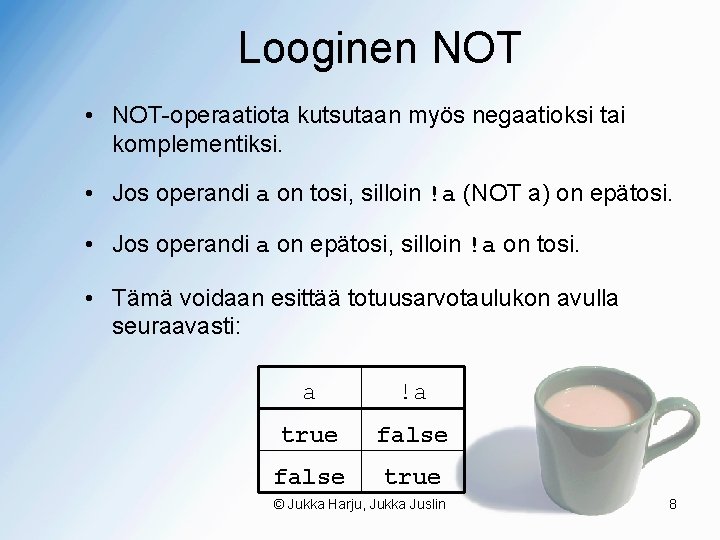 Looginen NOT

• NOT-operaatiota kutsutaan myös negaatioksi tai komplementiksi.

• Jos operandi a on tosi, silloin !a (NOT a) on epätosi.

• Jos operandi a on epätosi, silloin !a on tosi.

• Tämä voidaan esittää totuusarvotaulukon avulla seuraavasti:

| a | !a |
|---|---|
| true | false |
| false | true |

© Jukka Harju, Jukka Juslin

8